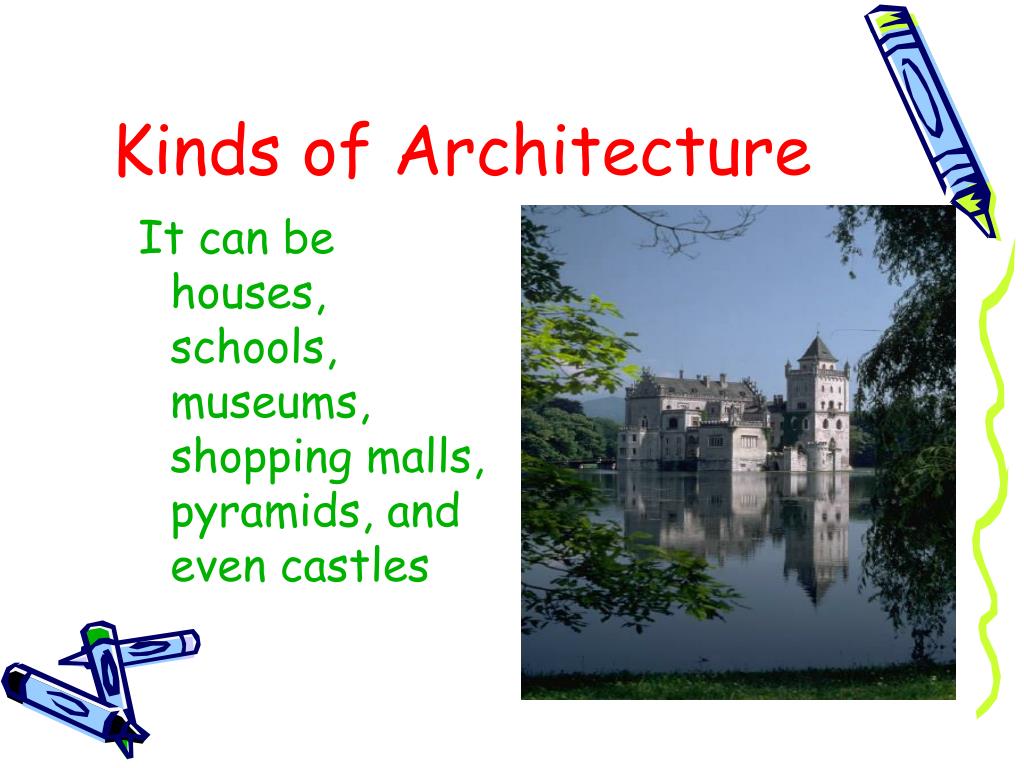 Kinds of Architecture

It can be houses, schools, museums, shopping malls, pyramids, and even castles